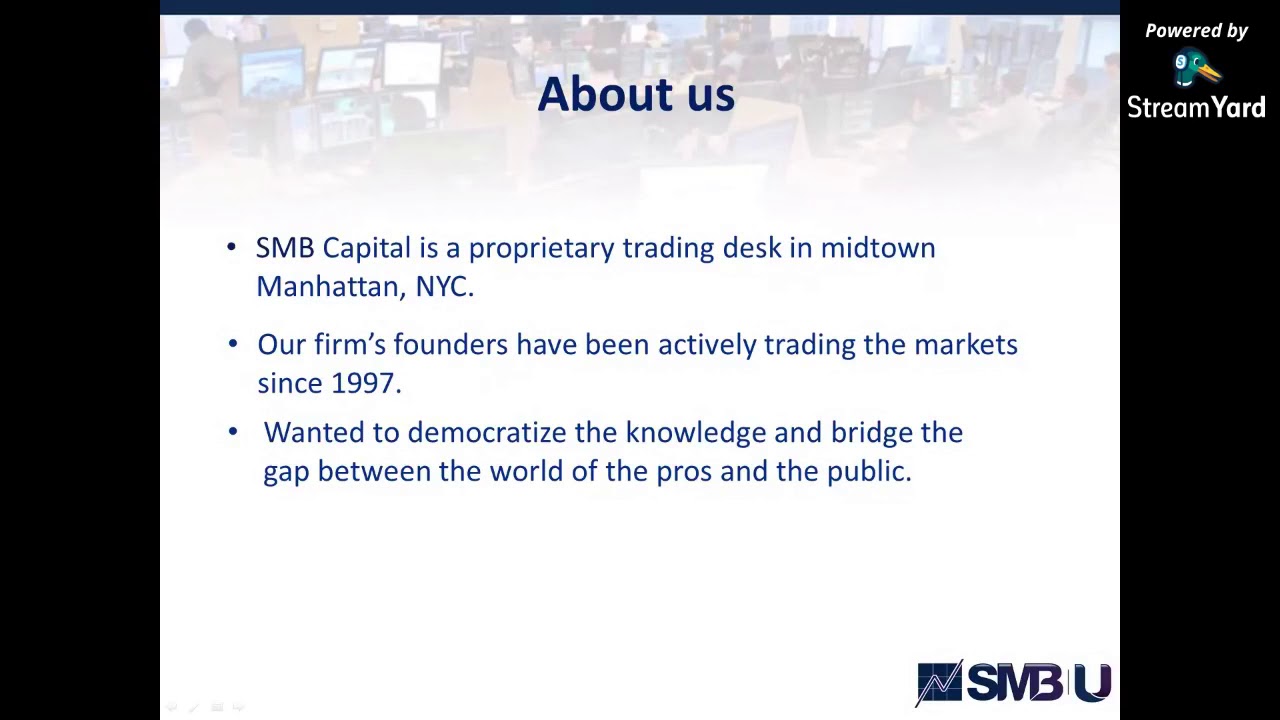 Powered by
StreamYard

About us

• SMB Capital is a proprietary trading desk in midtown Manhattan, NYC.

• Our firm's founders have been actively trading the markets since 1997.

• Wanted to democratize the knowledge and bridge the gap between the world of the pros and the public.

SMB U